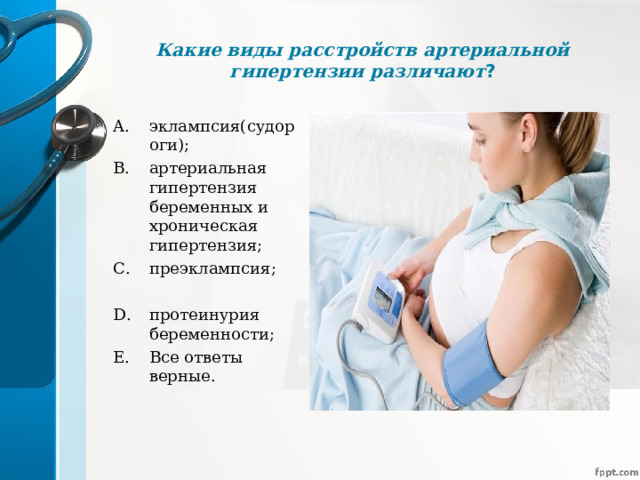 Какие виды расстройств артериальной гипертензии различают?

A. эклампсия(судороги);
B. артериальная гипертензия беременных и хроническая гипертензия;
C. преэклампсия;

D. протеинурия беременности;
E. Все ответы верные.

fppt.com